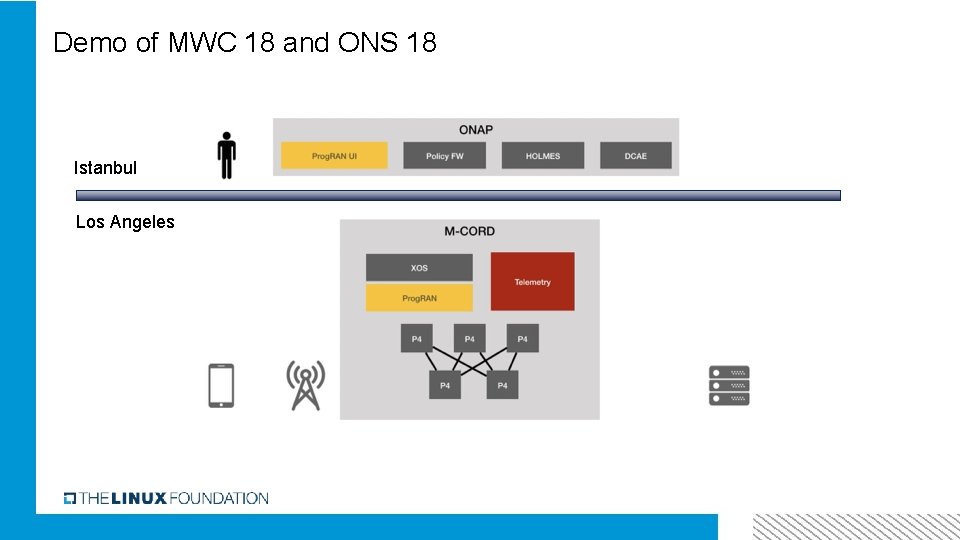 Demo of MWC 18 and ONS 18

ONAP

ProgRAN UI

Policy FW

HOLMES

DCAE

Istanbul

Los Angeles

M-CORD

XOS

ProgRAN

Telemetry

P4

P4

P4

P4

P4

THE LINUX FOUNDATION